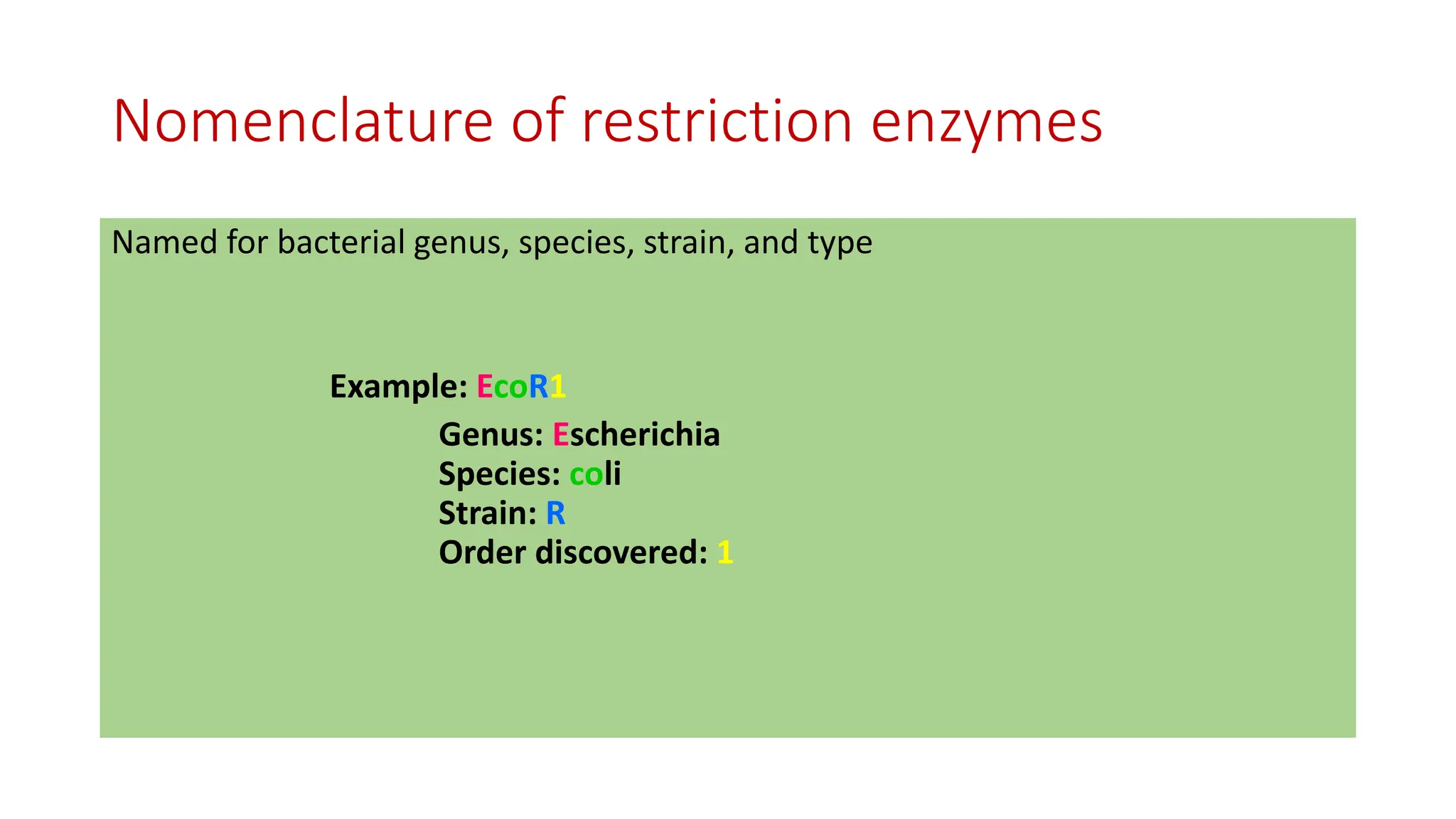 Nomenclature of restriction enzymes

Named for bacterial genus, species, strain, and type

Example: EcoR1

Genus: Escherichia
Species: coli
Strain: R
Order discovered: 1